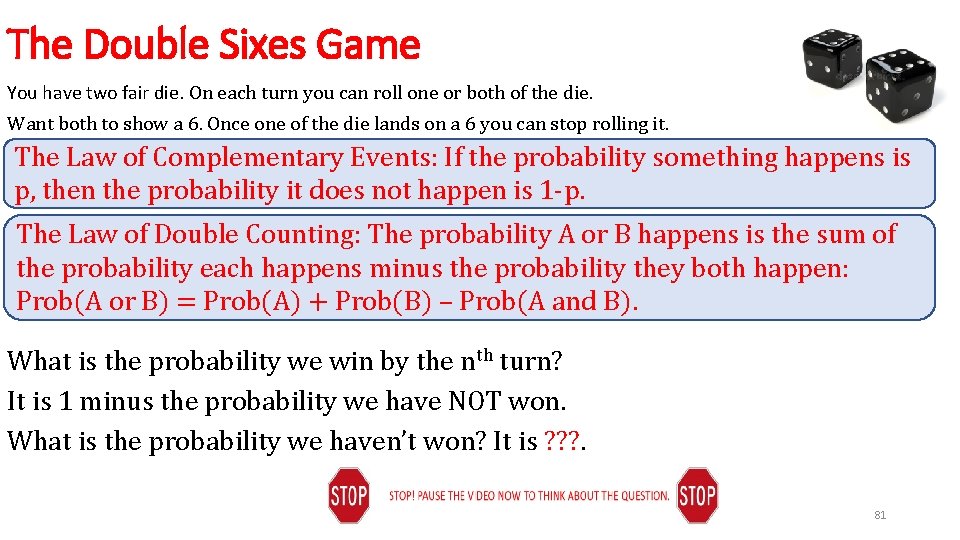 The Double Sixes Game

You have two fair die. On each turn you can roll one or both of the die.

Want both to show a 6. Once one of the die lands on a 6 you can stop rolling it.

The Law of Complementary Events: If the probability something happens is p, then the probability it does not happen is 1-p.

The Law of Double Counting: The probability A or B happens is the sum of the probability each happens minus the probability they both happen: Prob(A or B) = Prob(A) + Prob(B) – Prob(A and B).

What is the probability we win by the n$^{th}$ turn?

It is 1 minus the probability we have NOT won.

What is the probability we haven't won? It is ???.

STOP

STOP! PAUSE THE V DEO NOW TO THINK ABOUT THE QUESTION.

STOP

81